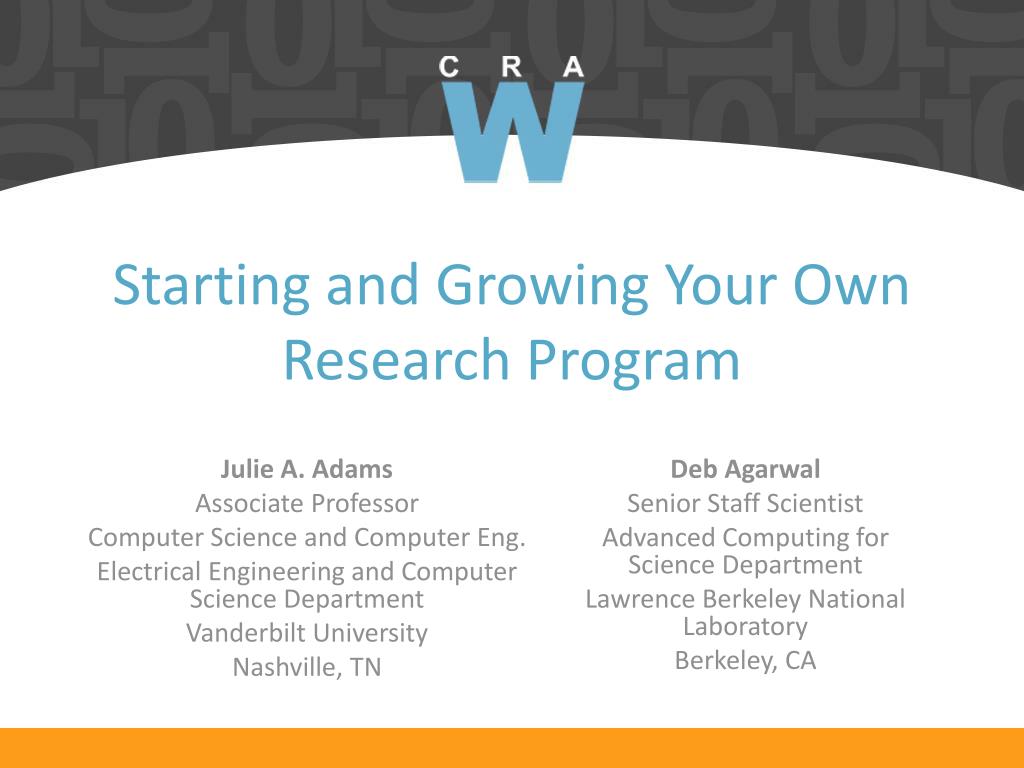 C R A
W

Starting and Growing Your Own Research Program

Julie A. Adams
Associate Professor
Computer Science and Computer Eng.
Electrical Engineering and Computer Science Department
Vanderbilt University
Nashville, TN

Deb Agarwal
Senior Staff Scientist
Advanced Computing for Science Department
Lawrence Berkeley National Laboratory
Berkeley, CA